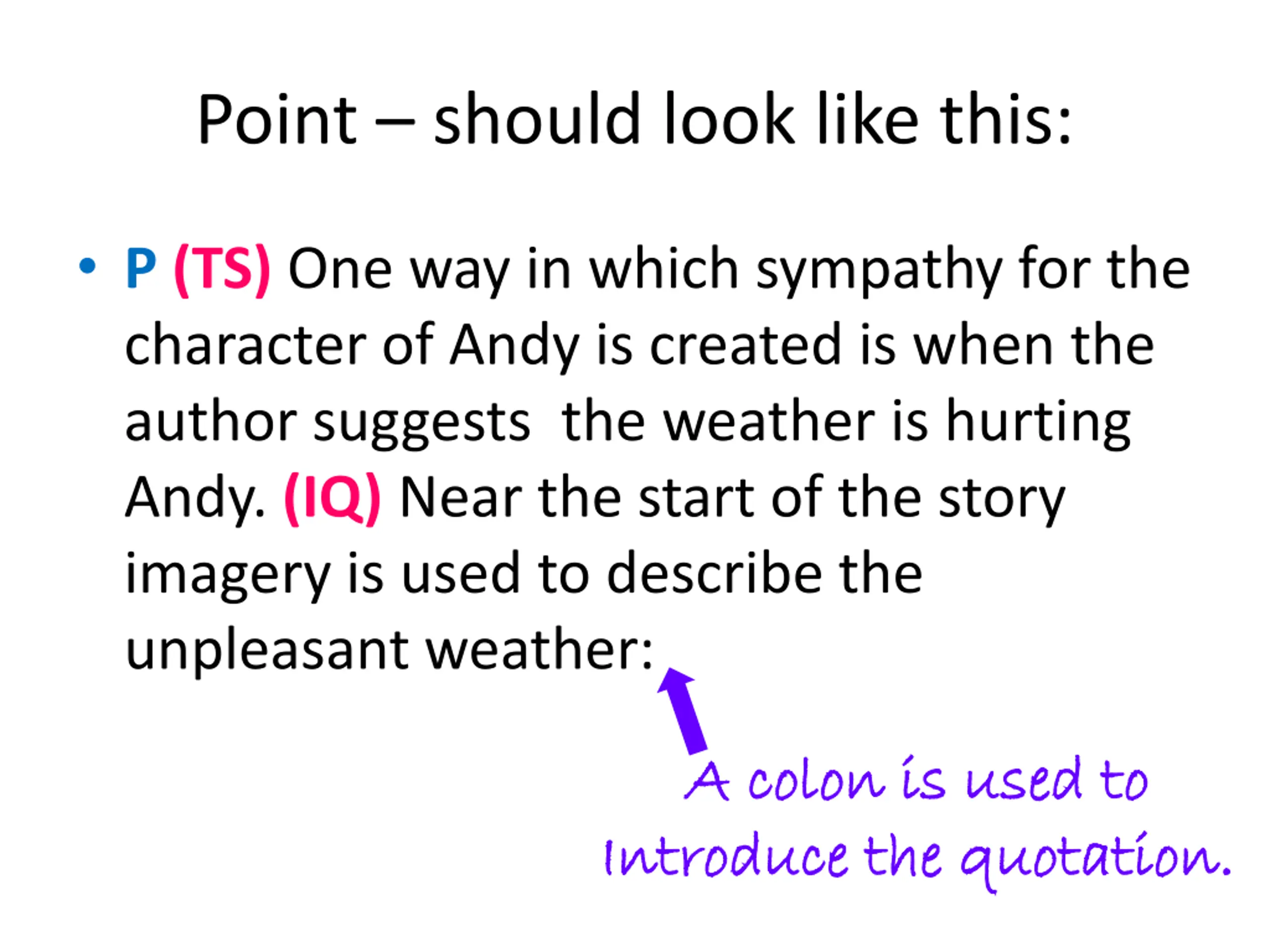 Point – should look like this:

• P (TS) One way in which sympathy for the character of Andy is created is when the author suggests the weather is hurting Andy. (IQ) Near the start of the story imagery is used to describe the unpleasant weather:

A colon is used to introduce the quotation.